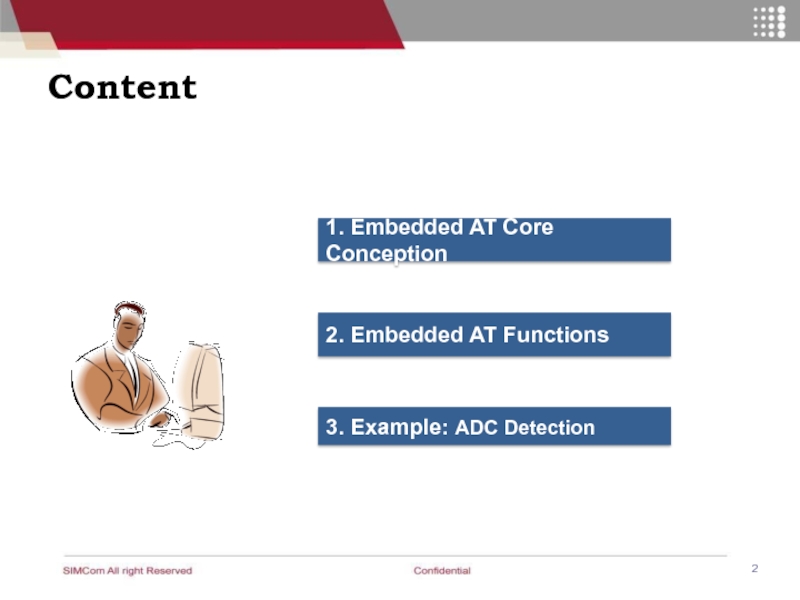 Content

1. Embedded AT Core Conception

2. Embedded AT Functions

3. Example: ADC Detection

SIMCom All right Reserved

Confidential

2